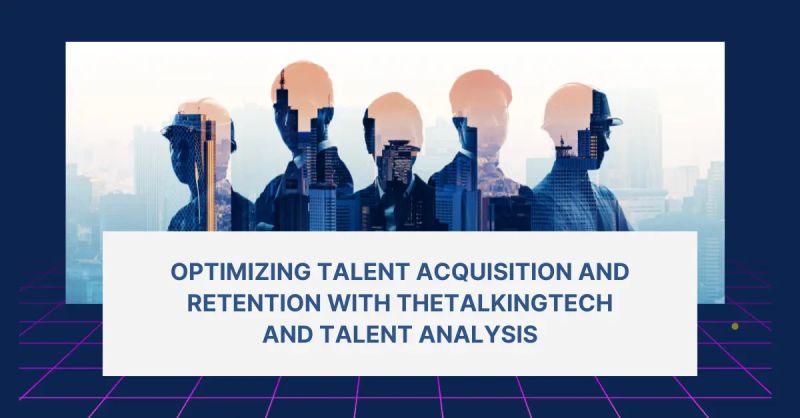 OPTIMIZING TALENT ACQUISITION AND RETENTION WITH THETALKINGTECH AND TALENT ANALYSIS